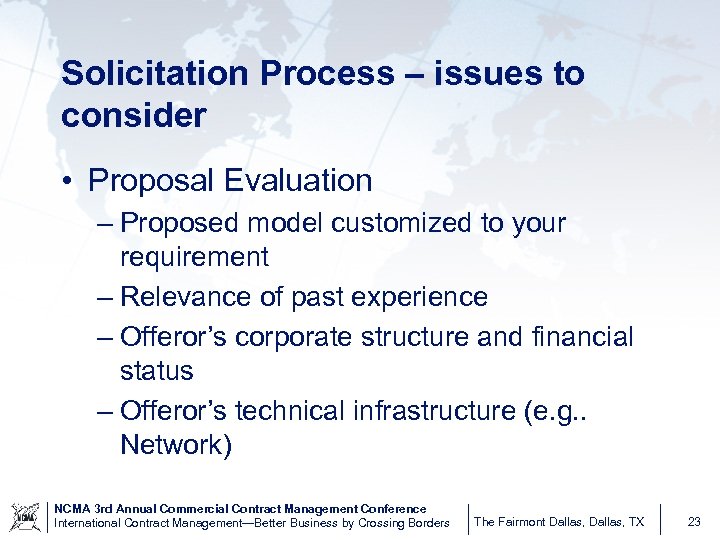 Solicitation Process – issues to consider

• Proposal Evaluation
– Proposed model customized to your requirement
– Relevance of past experience
– Offeror's corporate structure and financial status
– Offeror's technical infrastructure (e.g.. Network)

NCMA

NCMA 3rd Annual Commercial Contract Management Conference
International Contract Management—Better Business by Crossing Borders

The Fairmont Dallas, Dallas, TX

23